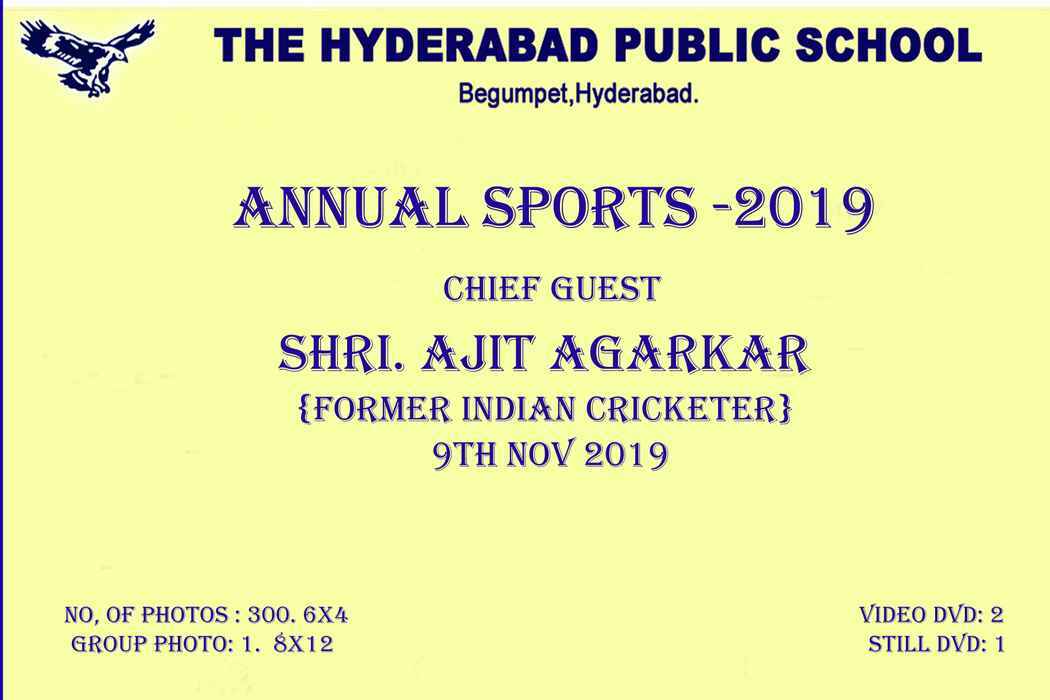 THE HYDERABAD PUBLIC SCHOOL
Begumpet,Hyderabad.

ANNUAL SPORTS -2019

CHIEF GUEST

SHRI. AJIT AGARKAR
{FORMER INDIAN CRICKETER}
9TH NOV 2019

NO, OF PHOTOS : 300. 6X4
GROUP PHOTO: 1. 8X12

VIDEO DVD: 2
STILL DVD: 1